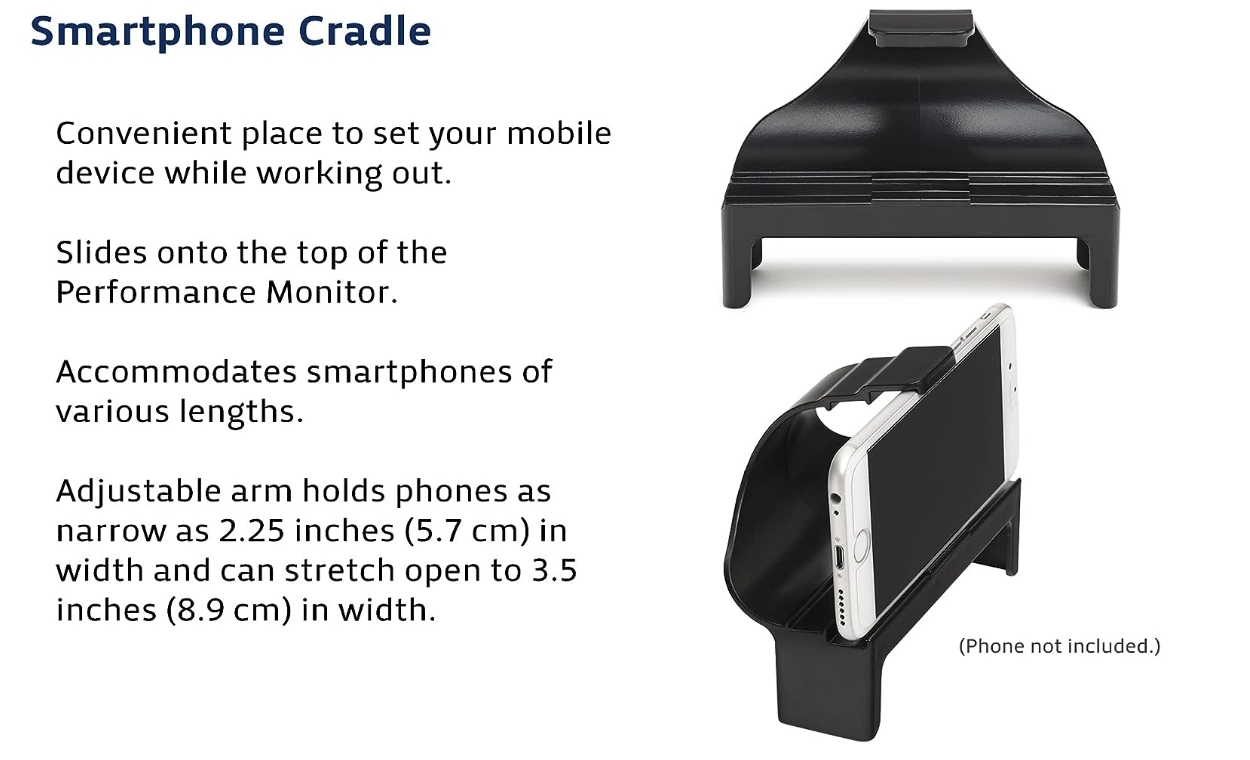 Smartphone Cradle

Convenient place to set your mobile device while working out.

Slides onto the top of the Performance Monitor.

Accommodates smartphones of various lengths.

Adjustable arm holds phones as narrow as 2.25 inches (5.7 cm) in width and can stretch open to 3.5 inches (8.9 cm) in width.

(Phone not included.)